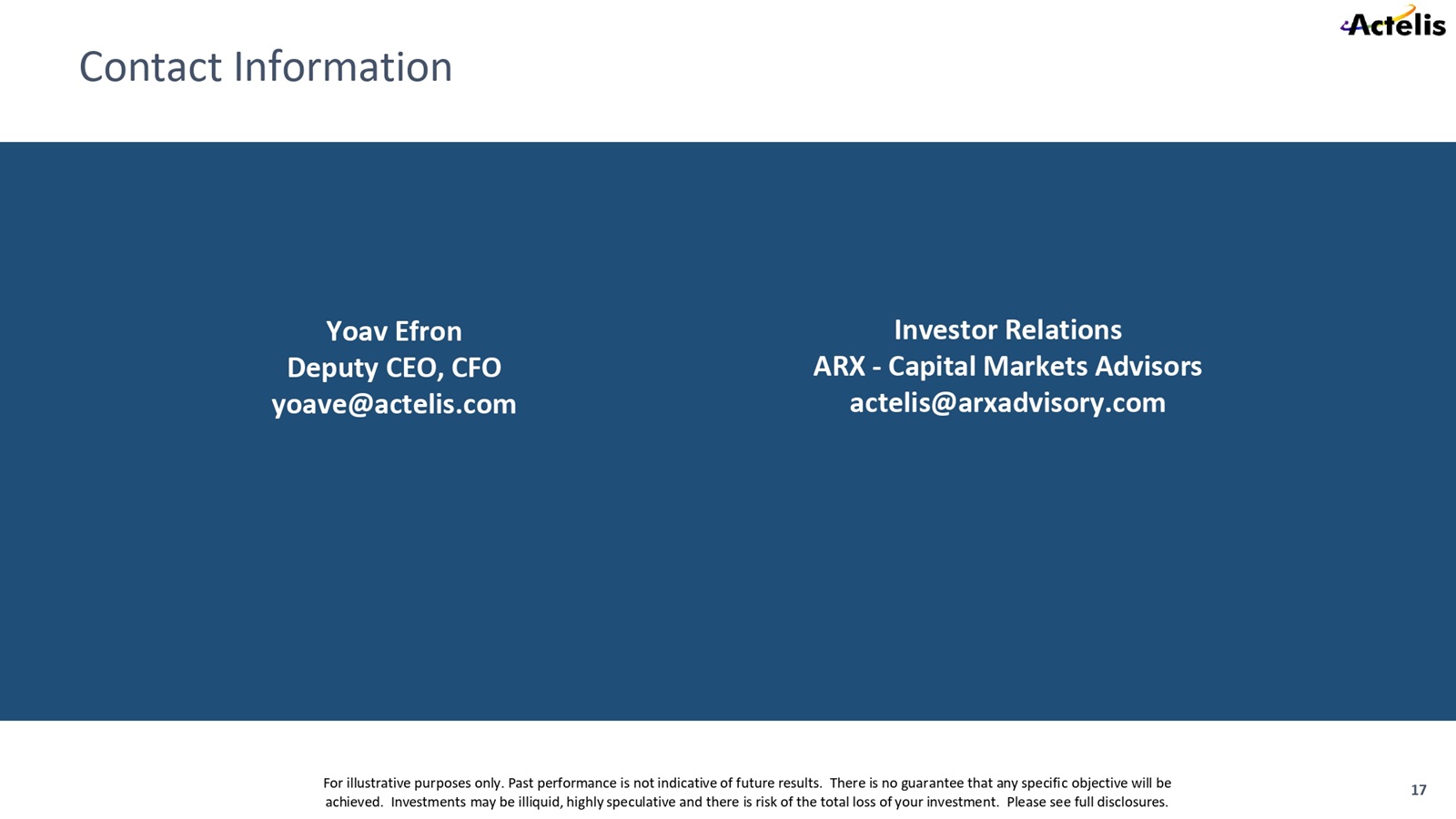 Actelis

Contact Information

Yoav Efron
Deputy CEO, CFO
yoave@actelis.com

Investor Relations
ARX - Capital Markets Advisors
actelis@arxadvisory.com

For illustrative purposes only. Past performance is not indicative of future results. There is no guarantee that any specific objective will be achieved. Investments may be illiquid, highly speculative and there is risk of the total loss of your investment. Please see full disclosures.

17